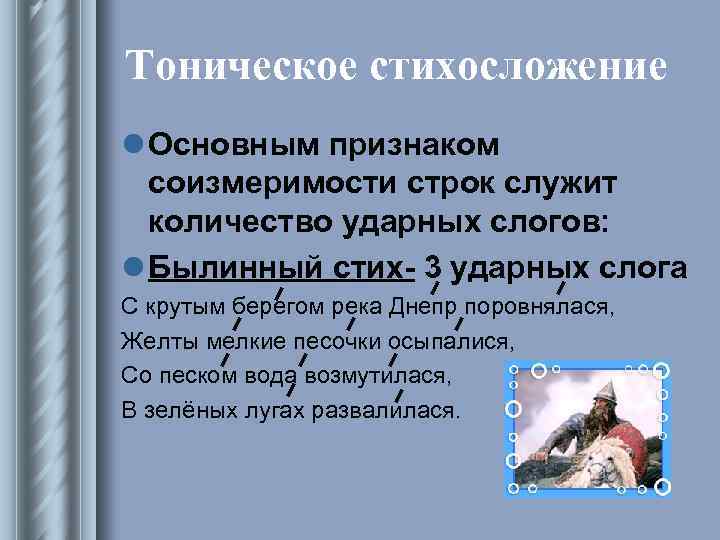 Тоническое стихосложение

Основным признаком соизмеримости строк служит количество ударных слогов:

Былинный стих- 3 ударных слога

С крутым берегом река Днепр поровнялася,
Желты мелкие песочки осыпалися,
Со песком вода возмутилася,
В зелёных лугах развалилася.